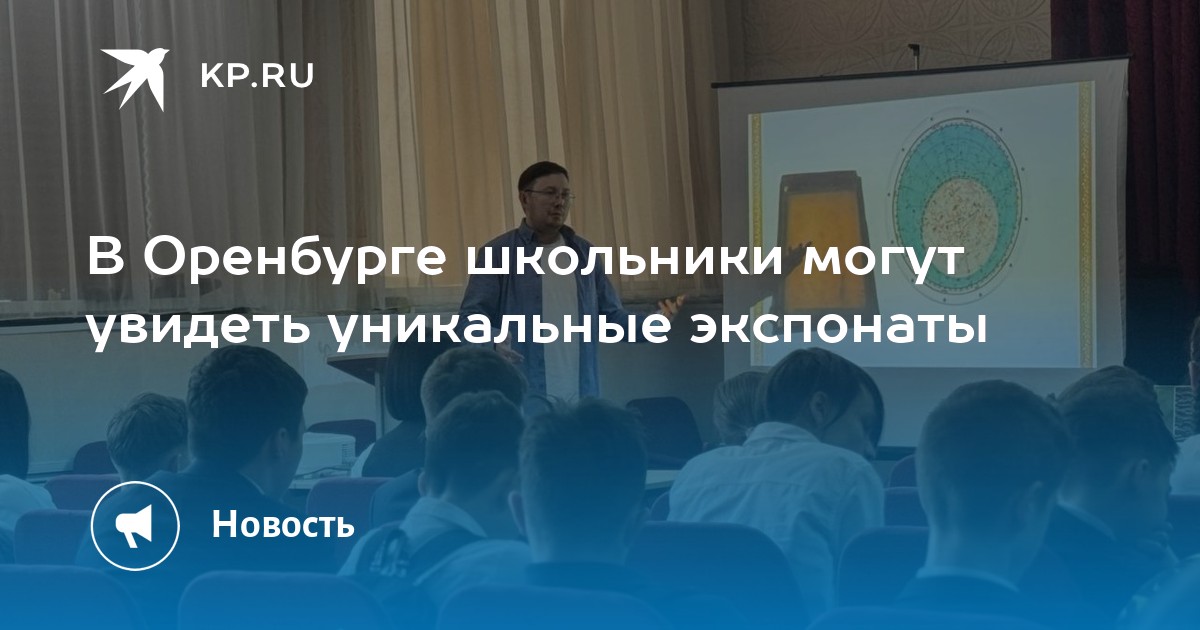 KP.RU

В Оренбурге школьники могут увидеть уникальные экспонаты

Новость